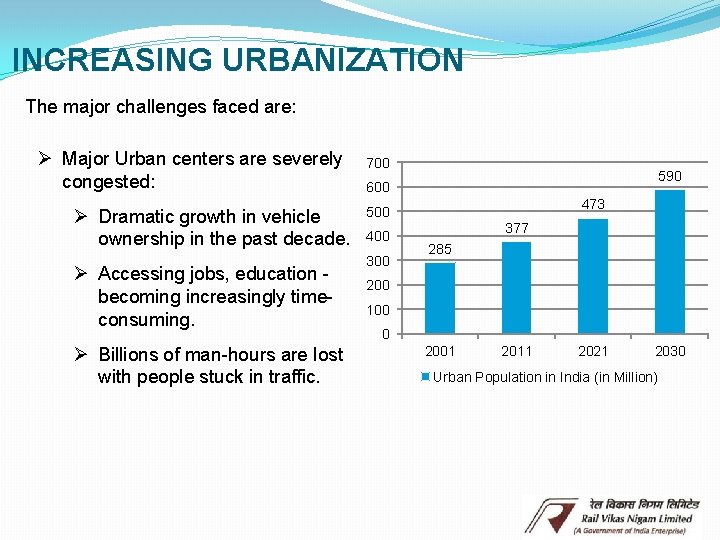 INCREASING URBANIZATION

The major challenges faced are:

➢ Major Urban centers are severely congested:

➢ Dramatic growth in vehicle ownership in the past decade.

➢ Accessing jobs, education - becoming increasingly time-consuming.

➢ Billions of man-hours are lost with people stuck in traffic.

700
600
500
400
300
200
100
0

285
377
473
590

2001
2011
2021
2030

Urban Population in India (in Million)

रेल विकास निगम लिमिटेड
Rail Vikas Nigam Limited
(A Government of India Enterprise)